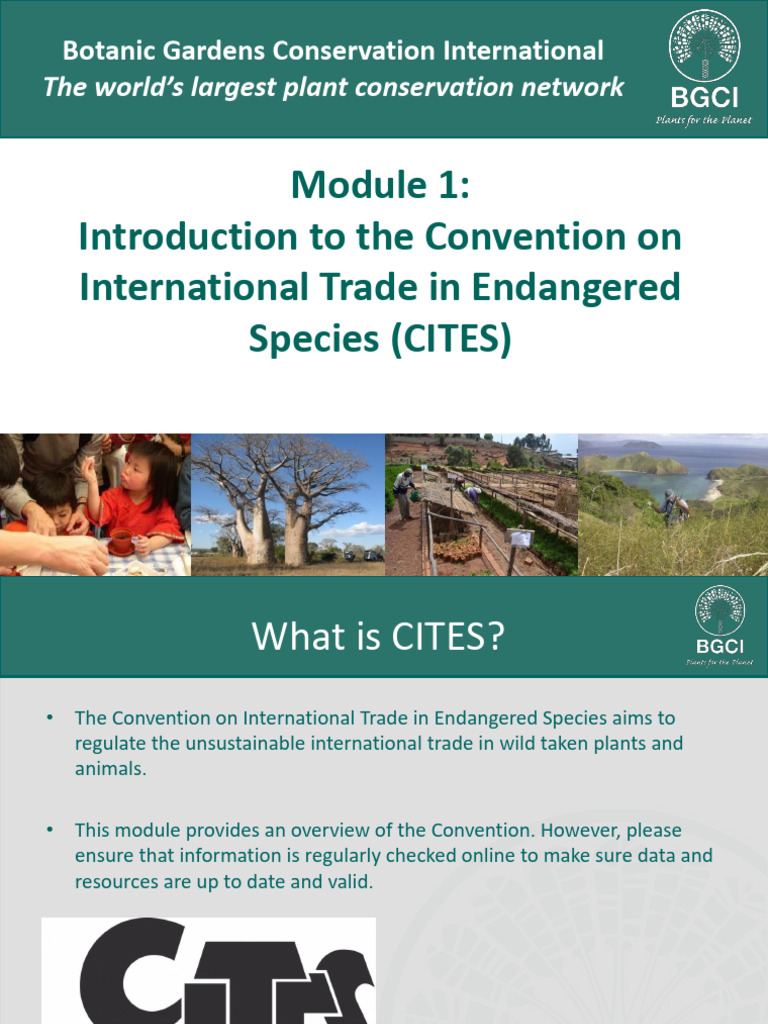 Botanic Gardens Conservation International
The world's largest plant conservation network

BGCI
Plants for the Planet

Module 1:
Introduction to the Convention on International Trade in Endangered Species (CITES)

What is CITES?

BGCI
Plants for the Planet

• The Convention on International Trade in Endangered Species aims to regulate the unsustainable international trade in wild taken plants and animals.

• This module provides an overview of the Convention. However, please ensure that information is regularly checked online to make sure data and resources are up to date and valid.

CITES